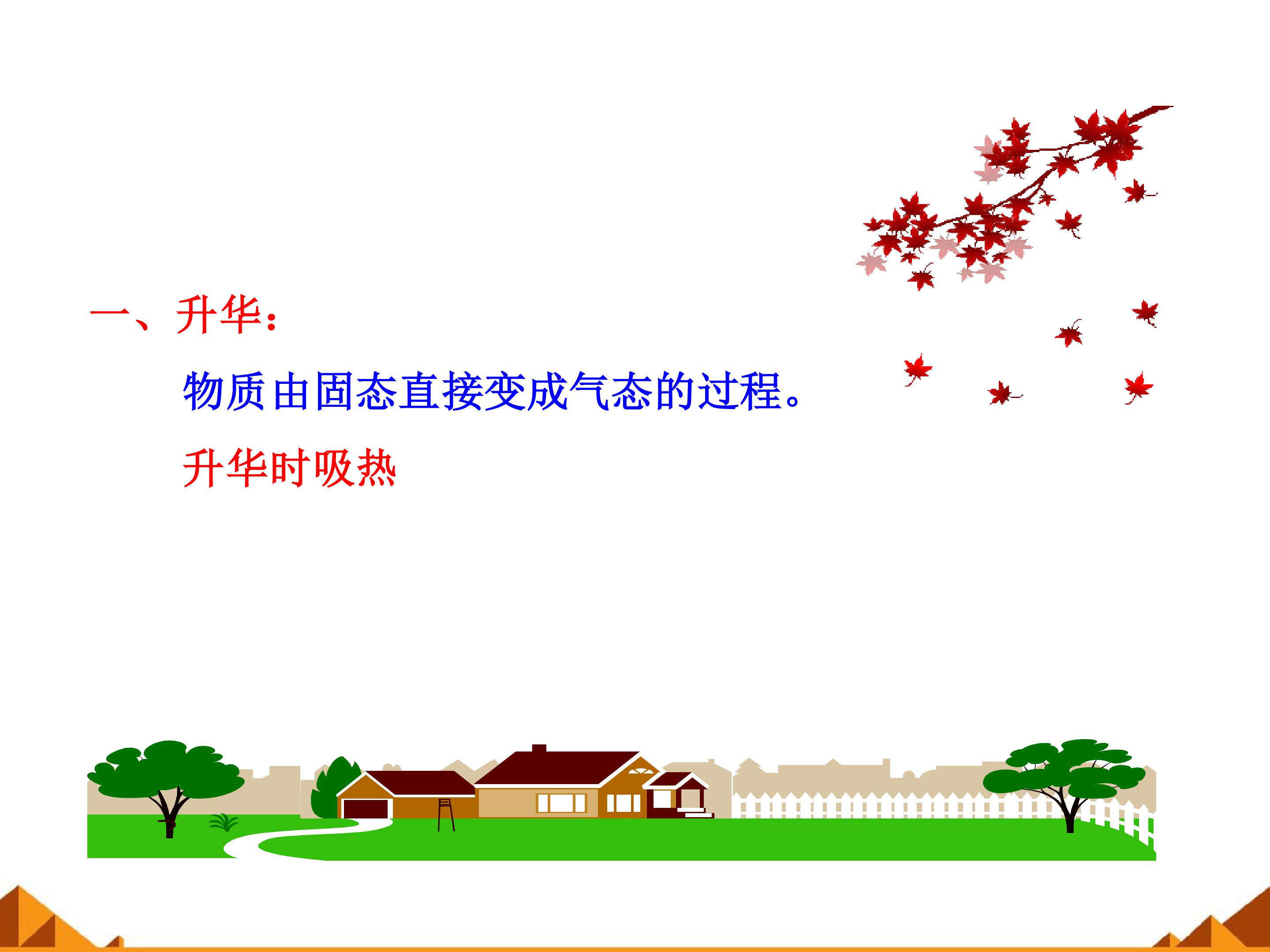 一、升华：

物质由固态直接变成气态的过程。

升华时吸热